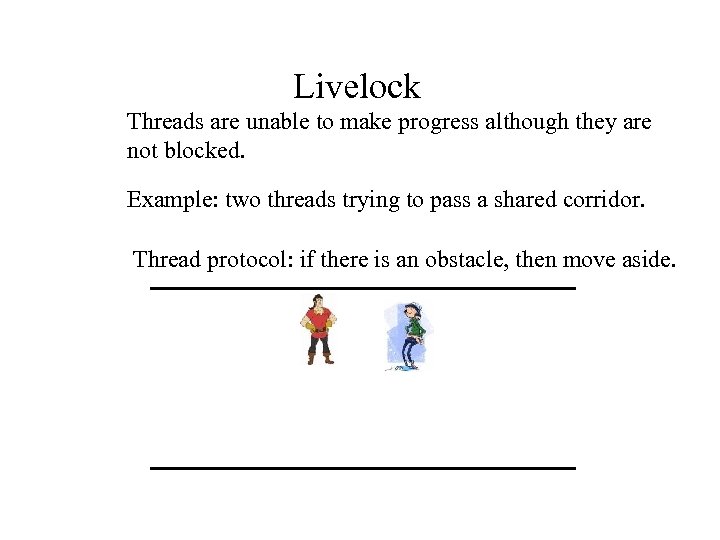 Livelock

Threads are unable to make progress although they are not blocked.

Example: two threads trying to pass a shared corridor.

Thread protocol: if there is an obstacle, then move aside.